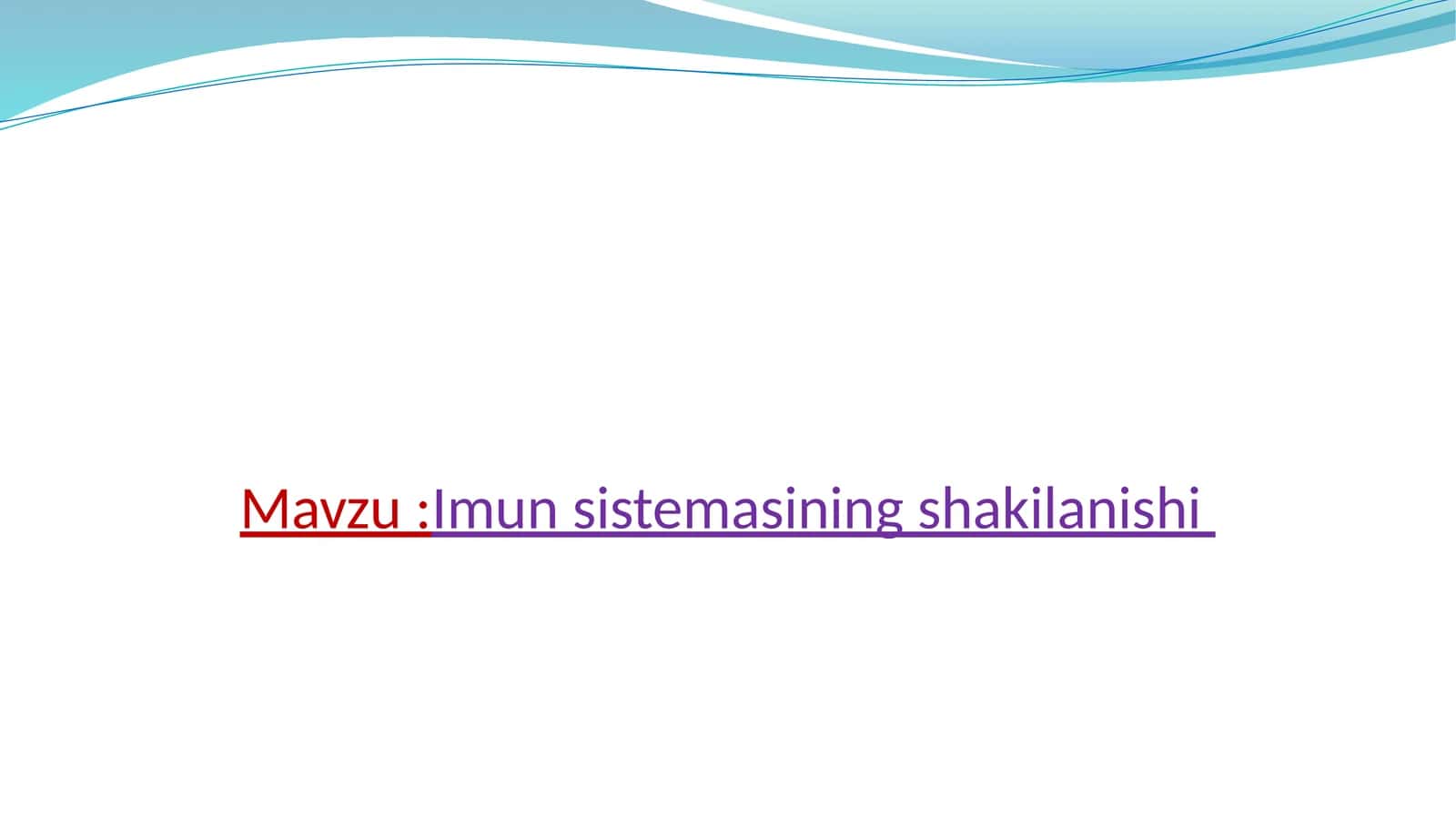 Mavzu :Imun sistemasining shakilanishi